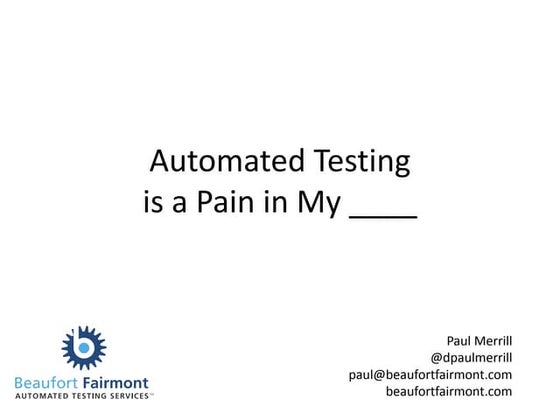 Automated Testing
is a Pain in My ____

Beaufort Fairmont
AUTOMATED TESTING SERVICES™

Paul Merrill
@dpaulmerrill
paul@beaufortfairmont.com
beaufortfairmont.com